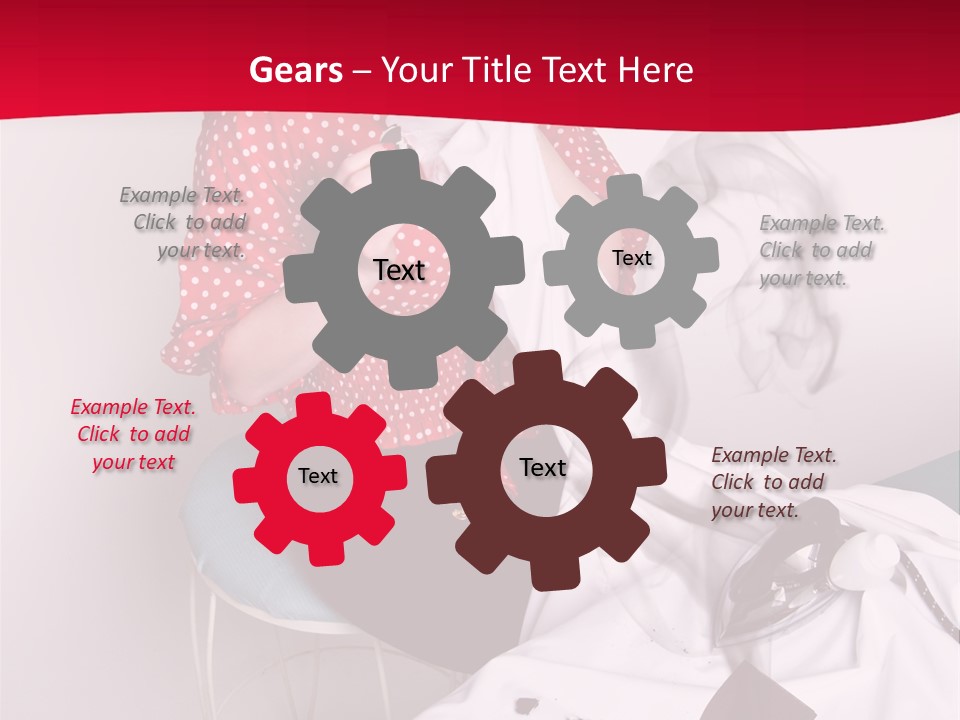 Gears – Your Title Text Here

Example Text. Click to add your text.

Text

Text

Example Text. Click to add your text.

Example Text. Click to add your text

Text

Text

Example Text. Click to add your text.